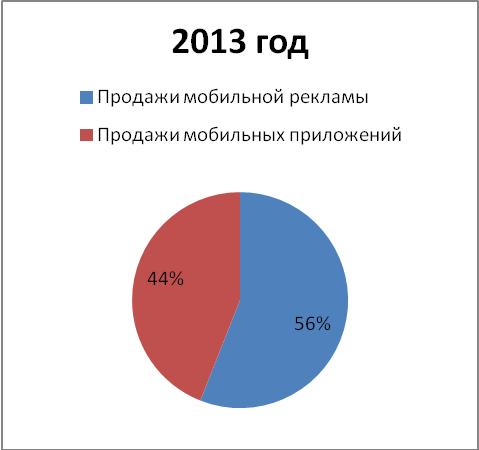 2013 год

Продажи мобильной рекламы

Продажи мобильных приложений

44%

56%